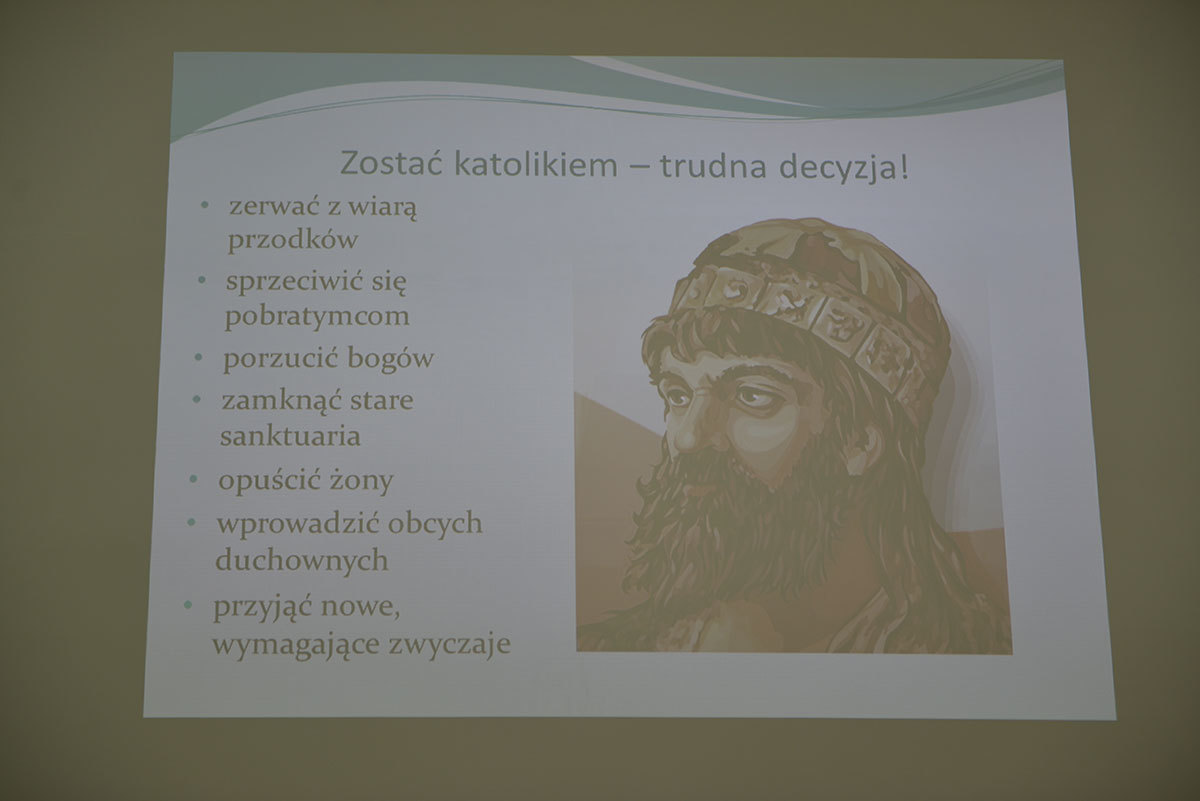 Zostać katolikiem – trudna decyzja!

• zerwać z wiarą przodków
• sprzeciwić się pobratymcom
• porzucić bogów
• zamknąć stare sanktuaria
• opuścić żony
• wprowadzić obcych duchownych
• przyjąć nowe, wymagające zwyczaje